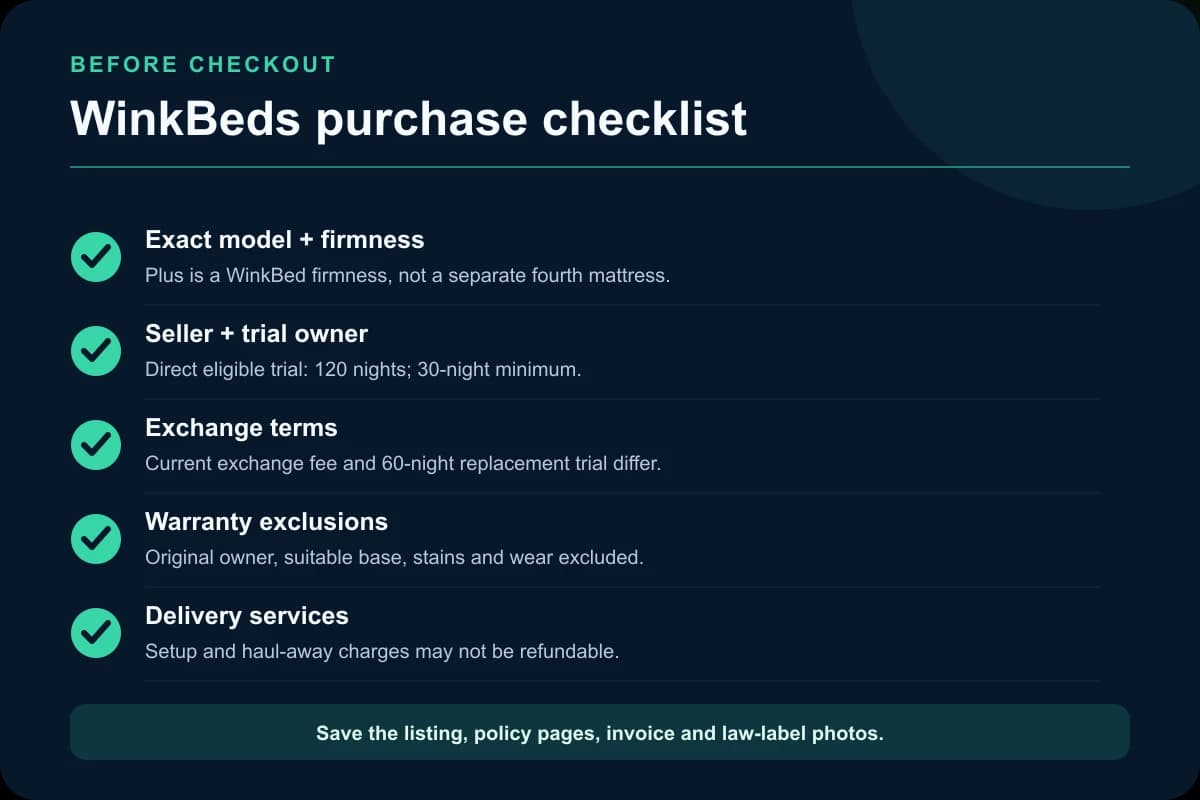 BEFORE CHECKOUT

WinkBeds purchase checklist

Exact model + firmness
Plus is a WinkBed firmness, not a separate fourth mattress.

Seller + trial owner
Direct eligible trial: 120 nights; 30-night minimum.

Exchange terms
Current exchange fee and 60-night replacement trial differ.

Warranty exclusions
Original owner, suitable base, stains and wear excluded.

Delivery services
Setup and haul-away charges may not be refundable.

Save the listing, policy pages, invoice and law-label photos.